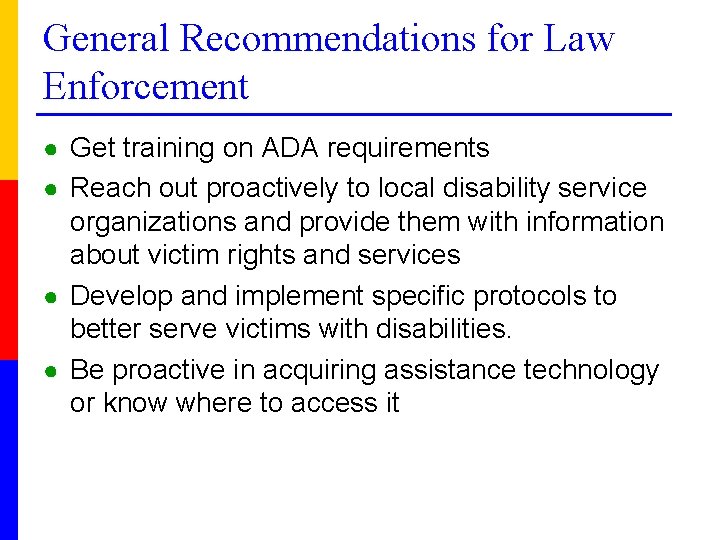 General Recommendations for Law Enforcement

- Get training on ADA requirements
- Reach out proactively to local disability service organizations and provide them with information about victim rights and services
- Develop and implement specific protocols to better serve victims with disabilities.
- Be proactive in acquiring assistance technology or know where to access it